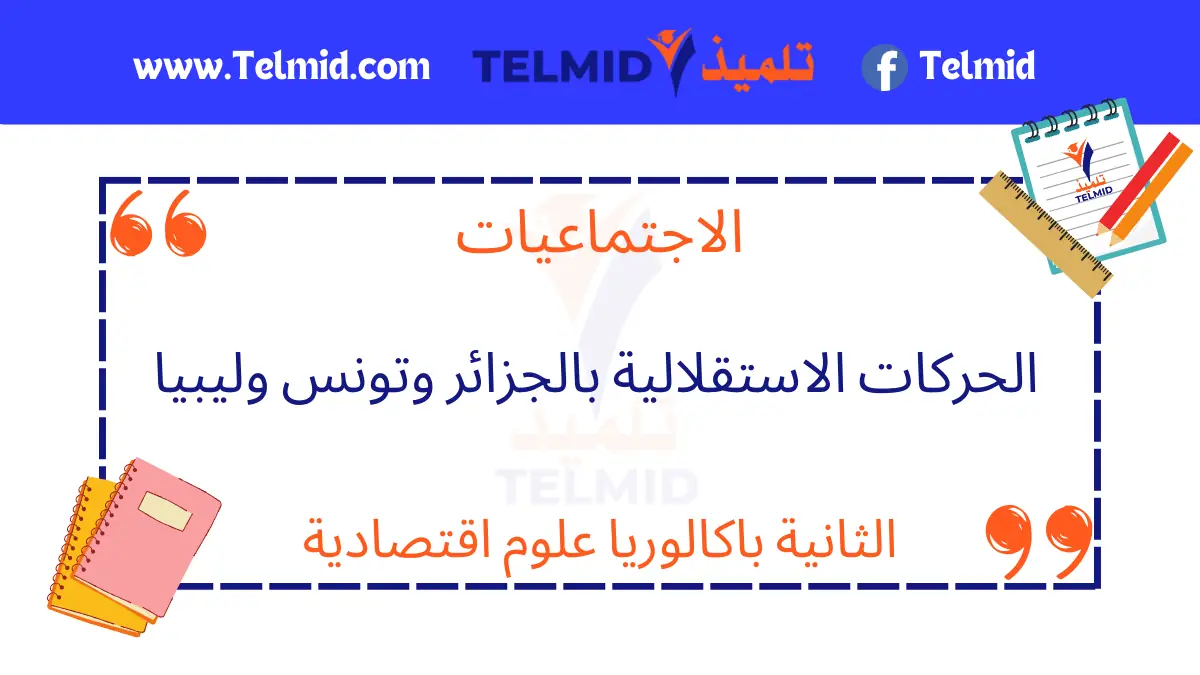 www.Telmid.com TELMID تلميذ Telmid

تلميذ TELMID

الاجتماعيات

الحركات الاستقلالية بالجزائر وتونس وليبيا

تلميذ TELMID

الثانية باكالوريا علوم اقتصادية